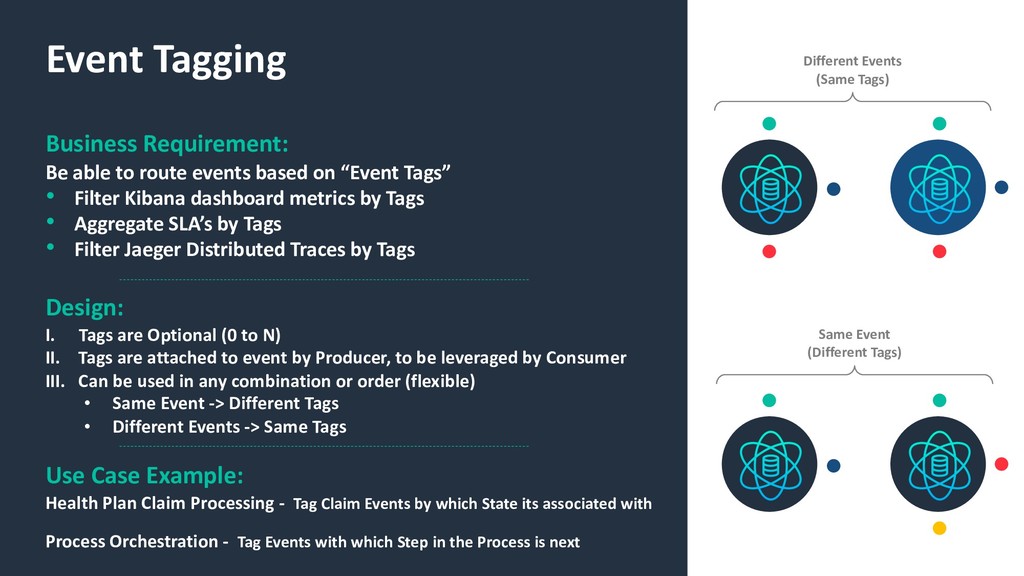 Event Tagging

Business Requirement:
Be able to route events based on “Event Tags”
• Filter Kibana dashboard metrics by Tags
• Aggregate SLA’s by Tags
• Filter Jaeger Distributed Traces by Tags

Design:
I. Tags are Optional (0 to N)
II. Tags are attached to event by Producer, to be leveraged by Consumer
III. Can be used in any combination or order (flexible)
• Same Event -> Different Tags
• Different Events -> Same Tags

Use Case Example:
Health Plan Claim Processing - Tag Claim Events by which State its associated with

Process Orchestration - Tag Events with which Step in the Process is next

Different Events
(Same Tags)

Same Event
(Different Tags)